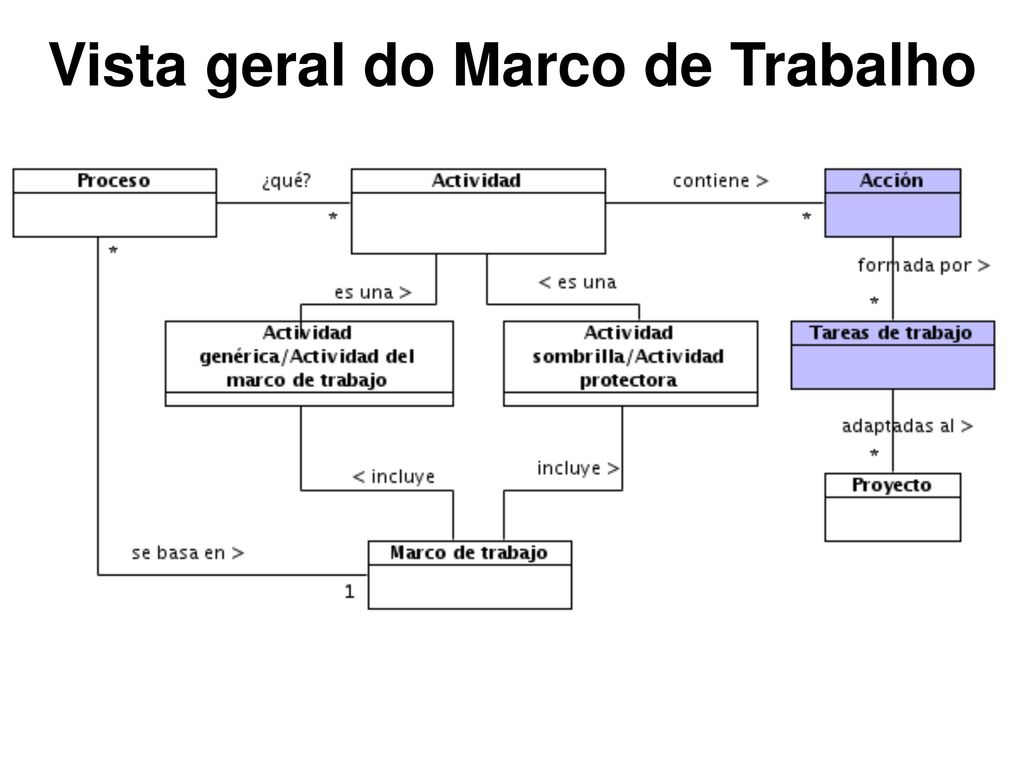 Vista geral do Marco de Trabalho

Proceso

¿qué?

*

Actividad

contiene >

*

Acción

*

formada por >

*

es una >

< es una

Actividad genérica/Actividad del marco de trabajo

Actividad sombrilla/Actividad protectora

Tareas de trabajo

adaptadas al >

*

Proyecto

< incluye

incluye >

se basa en >

1

Marco de trabajo